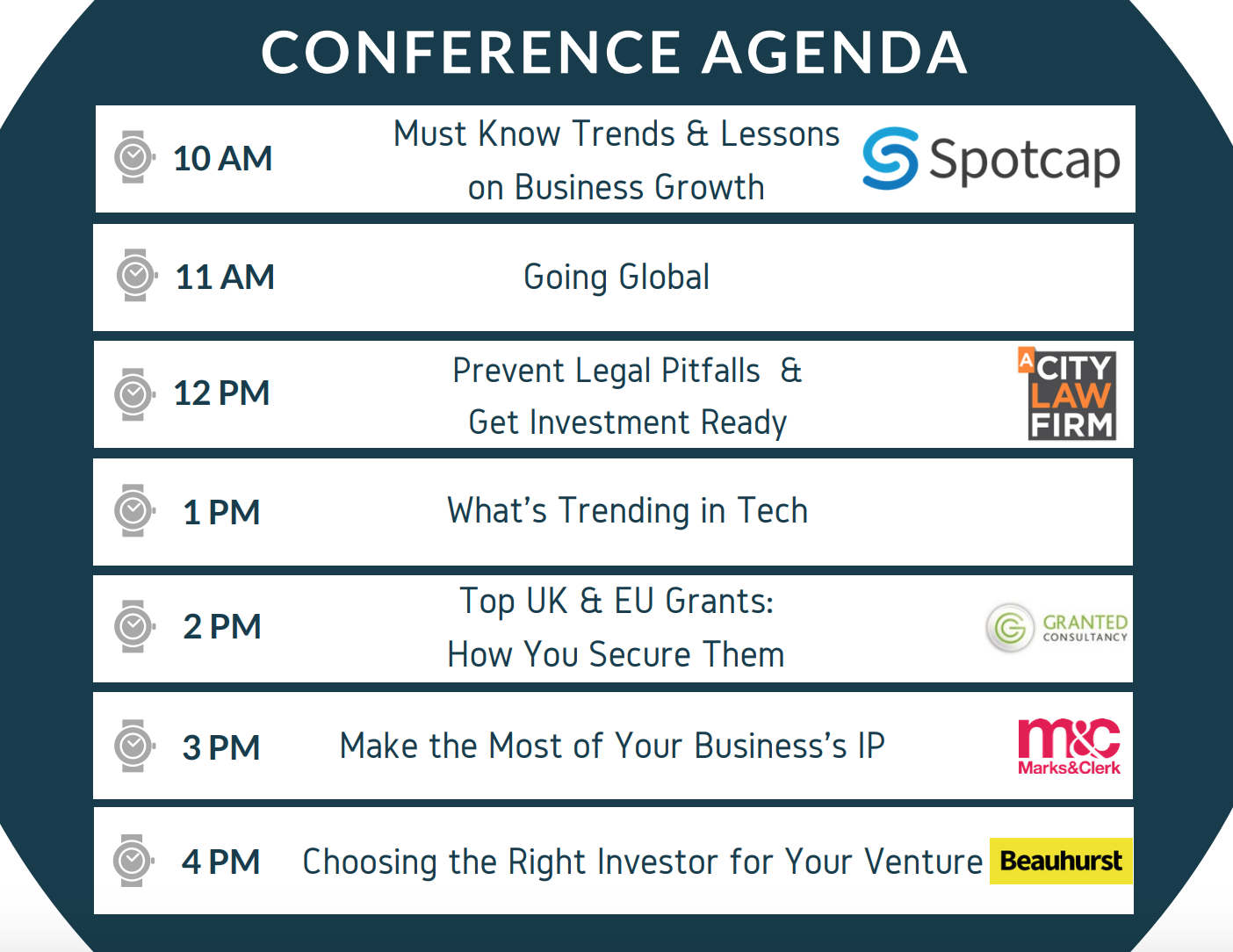 CONFERENCE AGENDA

10 AM Must Know Trends & Lessons on Business Growth Spotcap

11 AM Going Global

12 PM Prevent Legal Pitfalls & Get Investment Ready A CITY LAW FIRM

1 PM What's Trending in Tech

2 PM Top UK & EU Grants: How You Secure Them GRANTED CONSULTANCY

3 PM Make the Most of Your Business's IP m&c Marks&Clerk

4 PM Choosing the Right Investor for Your Venture Beauhurst